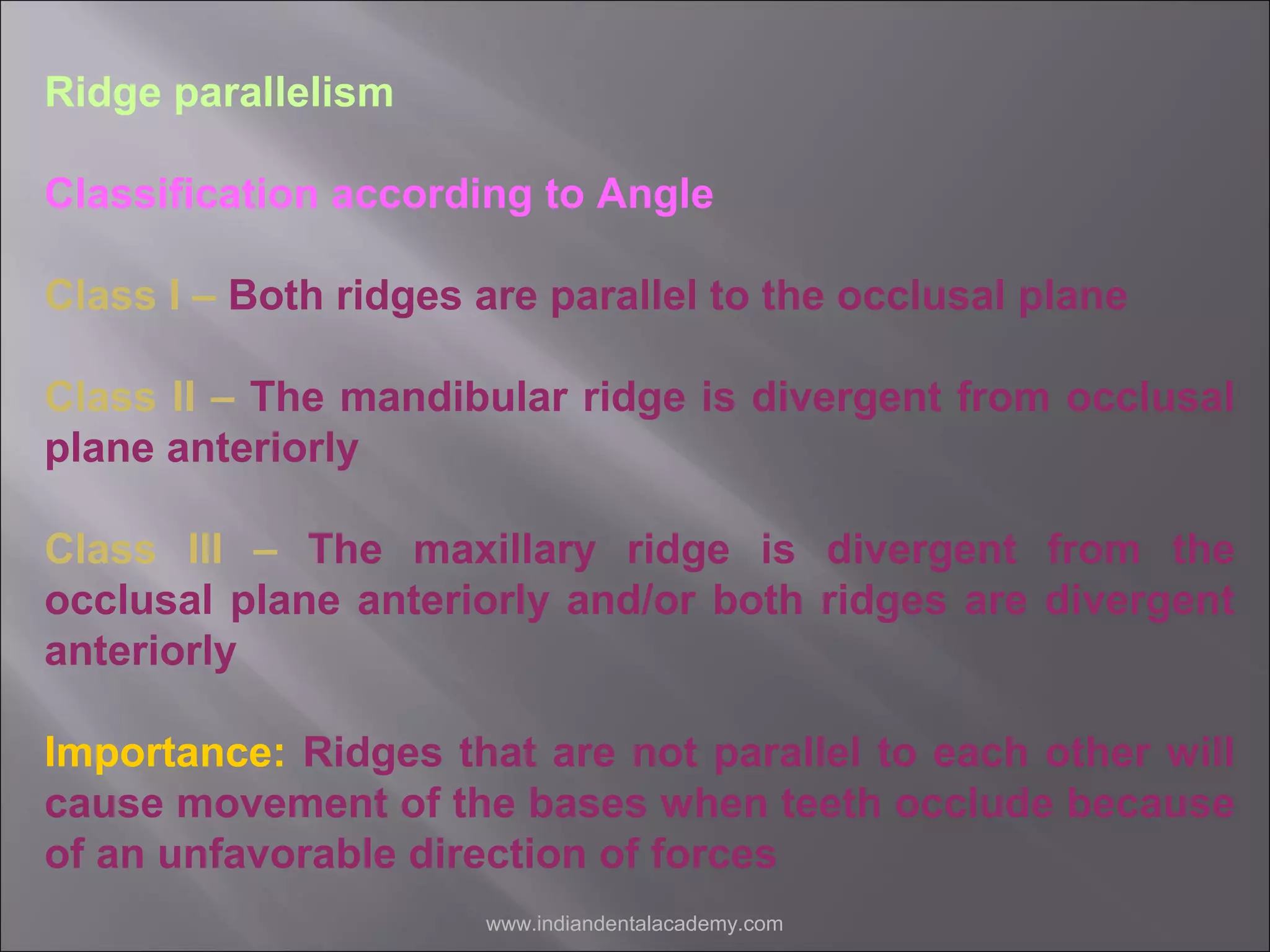 Ridge parallelism

Classification according to Angle

Class I – Both ridges are parallel to the occlusal plane

Class II – The mandibular ridge is divergent from occlusal plane anteriorly

Class III – The maxillary ridge is divergent from the occlusal plane anteriorly and/or both ridges are divergent anteriorly

Importance: Ridges that are not parallel to each other will cause movement of the bases when teeth occlude because of an unfavorable direction of forces

www.indiandentalacademy.com